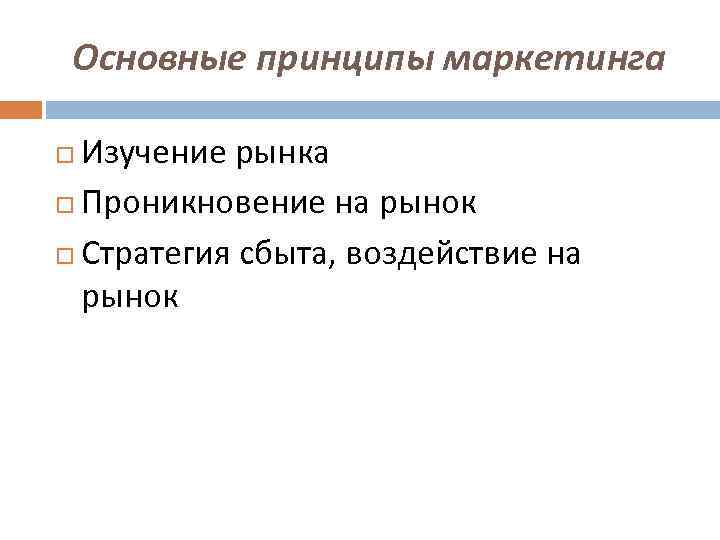 Основные принципы маркетинга

□ Изучение рынка
□ Проникновение на рынок
□ Стратегия сбыта, воздействие на рынок